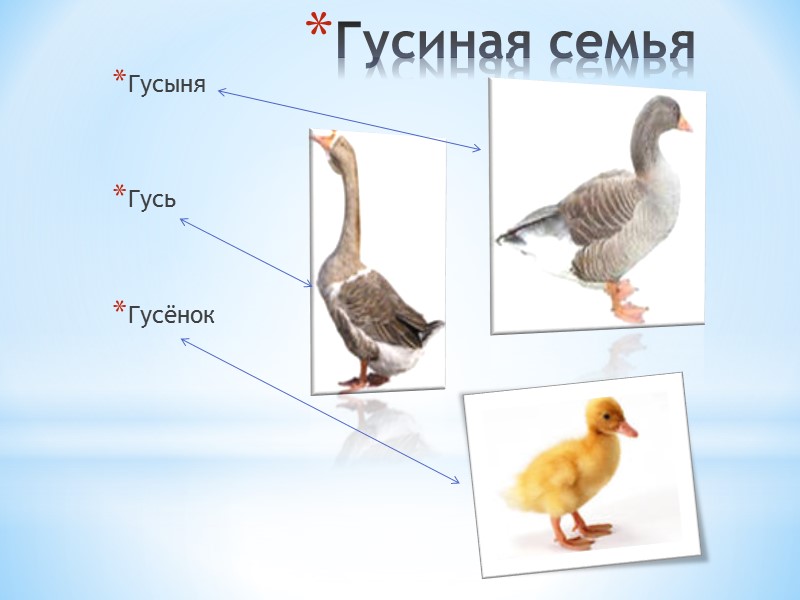 *Гусиная семья

*Гусыня

*Гусь

*Гусёнок